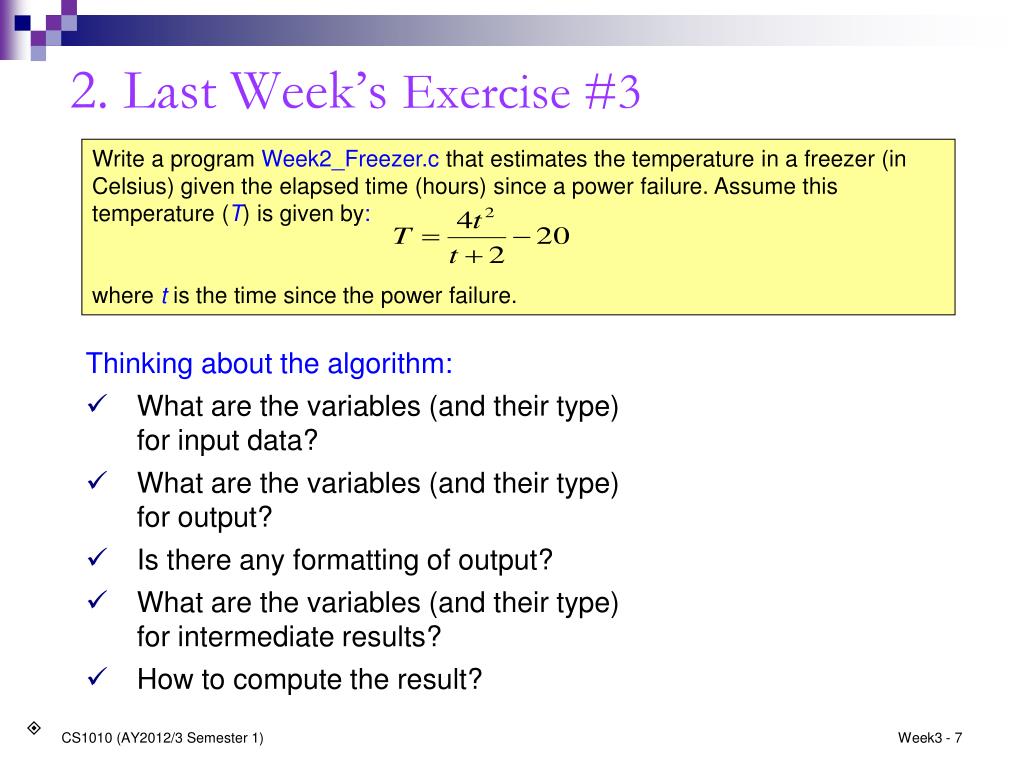 2. Last Week's Exercise #3

Write a program Week2_Freezer.c that estimates the temperature in a freezer (in Celsius) given the elapsed time (hours) since a power failure. Assume this temperature ($T$) is given by: $T = \frac{4t^2}{t+2} - 20$

where $t$ is the time since the power failure.

Thinking about the algorithm:
✓ What are the variables (and their type) for input data?
✓ What are the variables (and their type) for output?
✓ Is there any formatting of output?
✓ What are the variables (and their type) for intermediate results?
✓ How to compute the result?

CS1010 (AY2012/3 Semester 1)

Week3 - 7